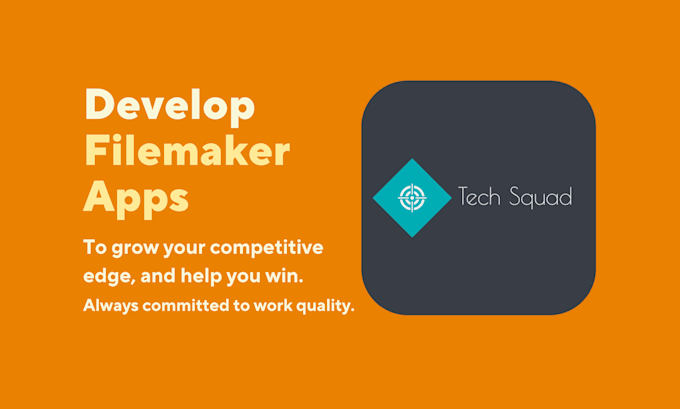 Develop Filemaker Apps

To grow your competitive edge, and help you win.

Always committed to work quality.

Tech Squad